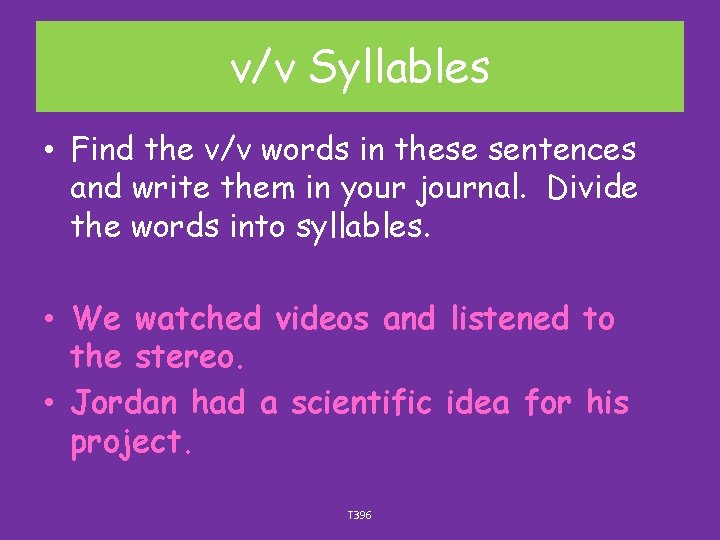 v/v Syllables

• Find the v/v words in these sentences and write them in your journal. Divide the words into syllables.

• We watched videos and listened to the stereo.
• Jordan had a scientific idea for his project.

T396